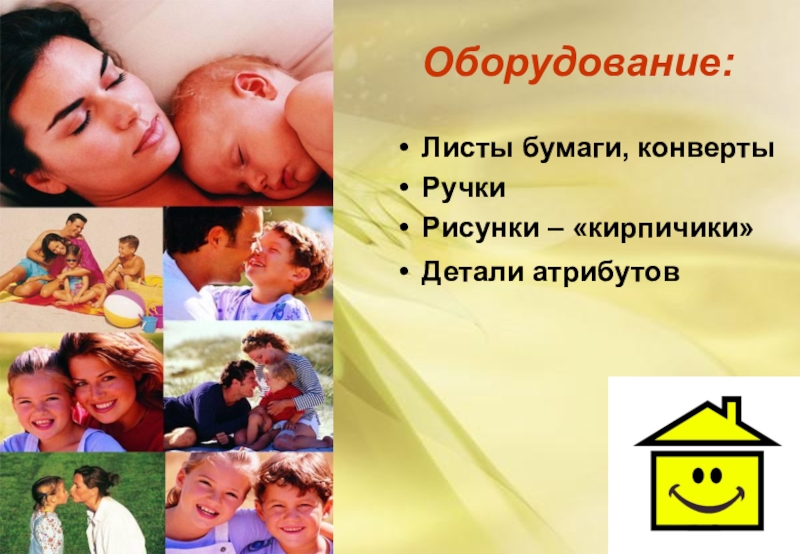 Оборудование:

• Листы бумаги, конверты
• Ручки
• Рисунки – «кирпичики»
• Детали атрибутов